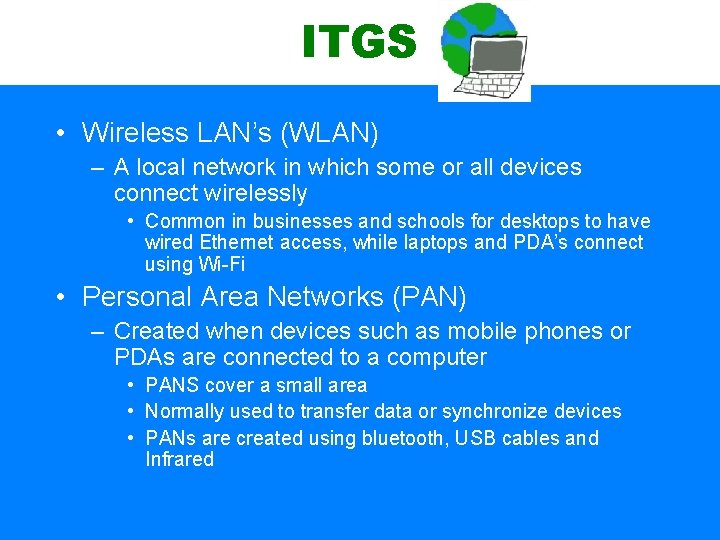 ITGS

• Wireless LAN's (WLAN)
– A local network in which some or all devices connect wirelessly
• Common in businesses and schools for desktops to have wired Ethernet access, while laptops and PDA's connect using Wi-Fi
• Personal Area Networks (PAN)
– Created when devices such as mobile phones or PDAs are connected to a computer
• PANS cover a small area
• Normally used to transfer data or synchronize devices
• PANs are created using bluetooth, USB cables and Infrared